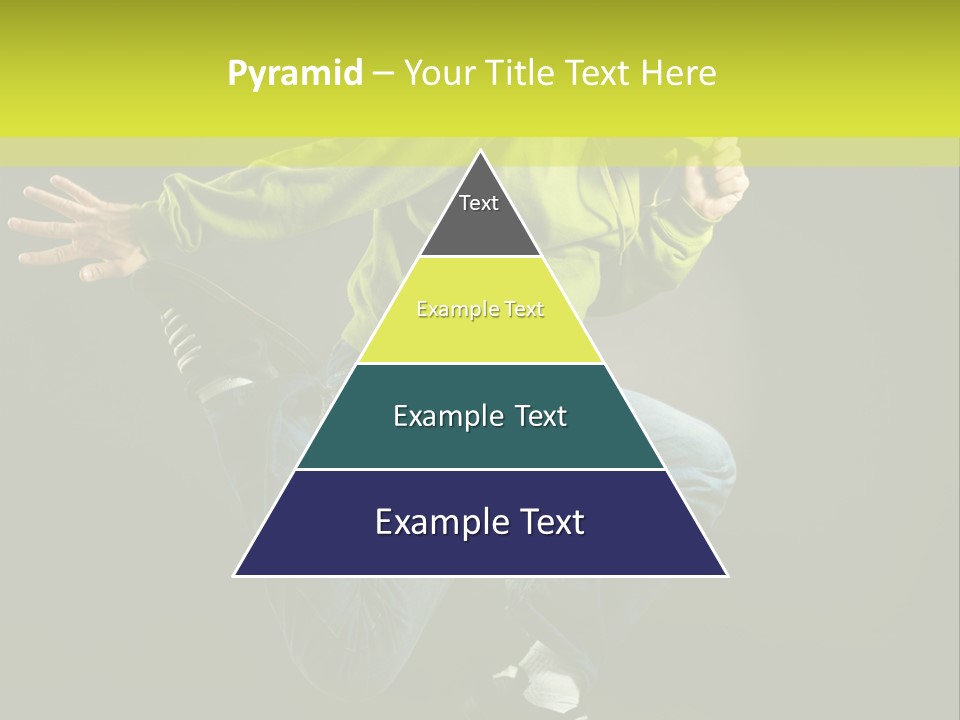 Pyramid – Your Title Text Here

Text

Example Text

Example Text

Example Text